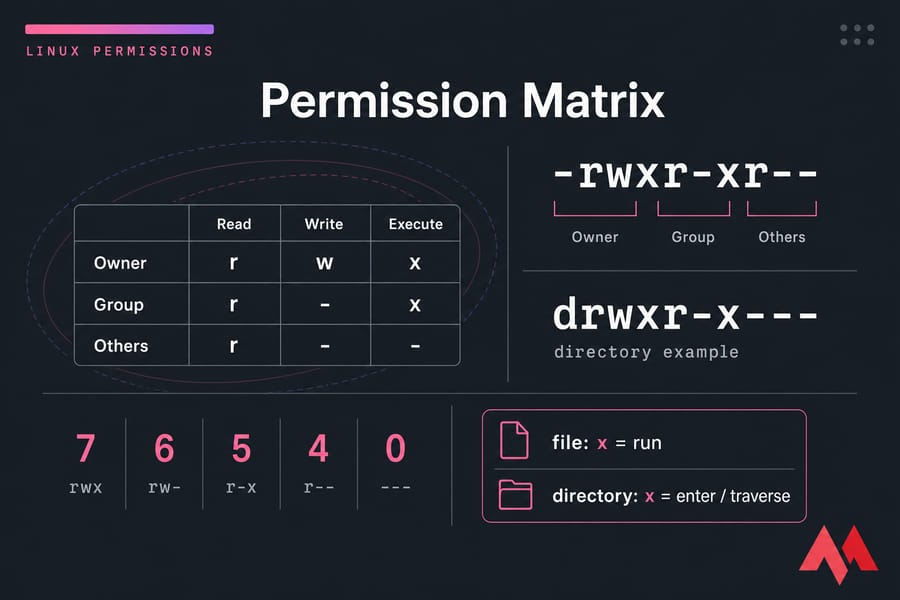 LINUX PERMISSIONS

Permission Matrix

| | Read | Write | Execute |
|---|---|---|---|
| Owner | r | w | x |
| Group | r | - | x |
| Others | r | - | - |

-rwxr-xr--

Owner Group Others

drwxr-x---

directory example

7 rwx
6 rw-
5 r-x
4 r--
0 ---

file: x = run

directory: x = enter / traverse